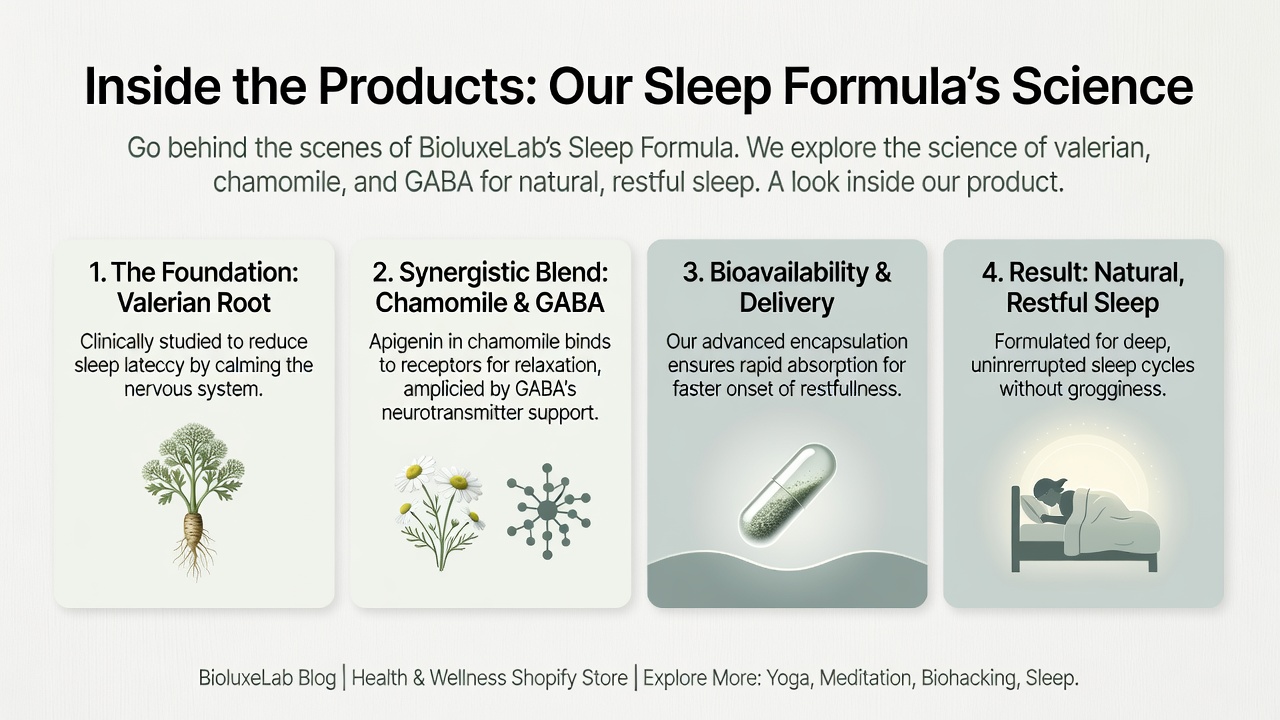 Inside the Products: Our Sleep Formula's Science

Go behind the scenes of BioluxeLab's Sleep Formula. We explore the science of valerian, chamomile, and GABA for natural, restful sleep. A look inside our product.

1. The Foundation: Valerian Root

Clinically studied to reduce sleep lateccy by calming the nervous system.

2. Synergistic Blend: Chamomile & GABA

Apigenin in chamomile binds to receptors for relaxation, amplicied by GABA's neurotransmitter support.

3. Bioavailability & Delivery

Our advanced encapsulation ensures rapid absorption for faster onset of restfullness.

4. Result: Natural, Restful Sleep

Formulated for deep, uninrerrupted sleep cycles without grogginess.

BioluxeLab Blog | Health & Wellness Shopify Store | Explore More: Yoga, Meditation, Biohacking, Sleep.